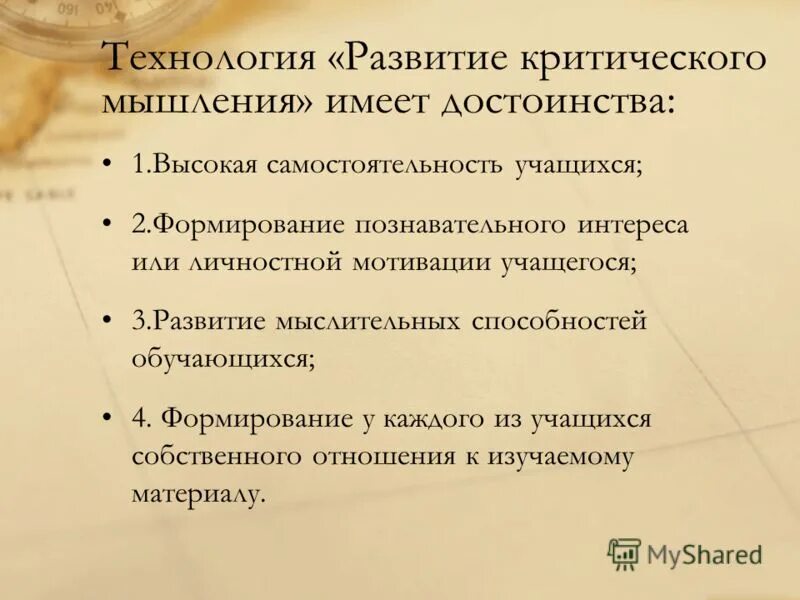 Технология «Развитие критического мышления» имеет достоинства:

• 1.Высокая самостоятельность учащихся;

• 2.Формирование познавательного интереса или личностной мотивации учащегося;

• 3.Развитие мыслительных способностей обучающихся;

• 4. Формирование у каждого из учащихся собственного отношения к изучаемому материалу.

MyShared